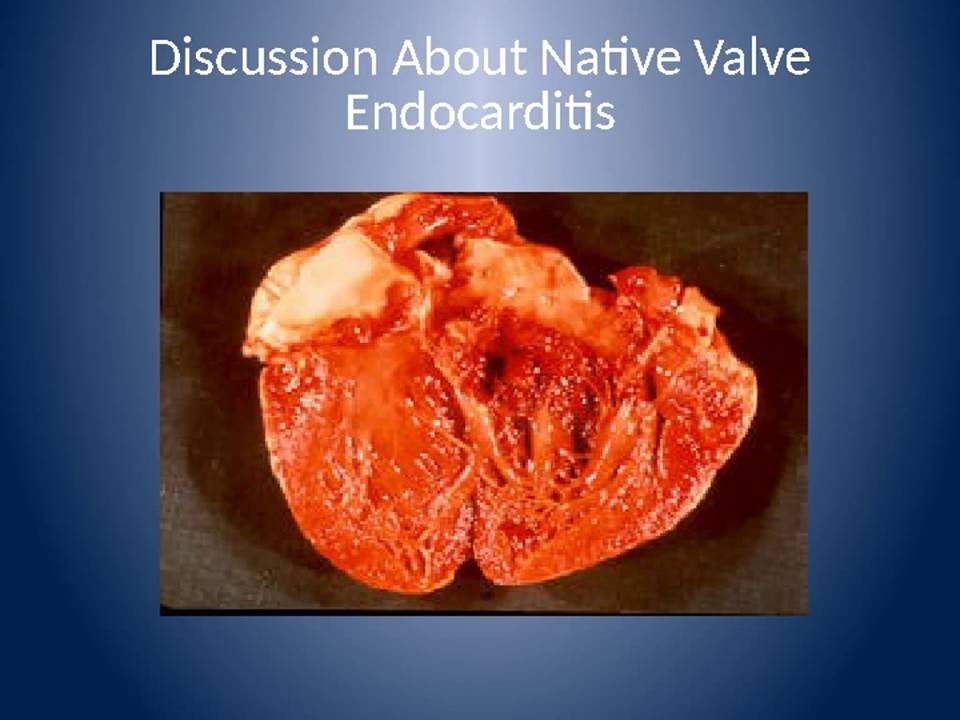 Discussion About Native Valve Endocarditis